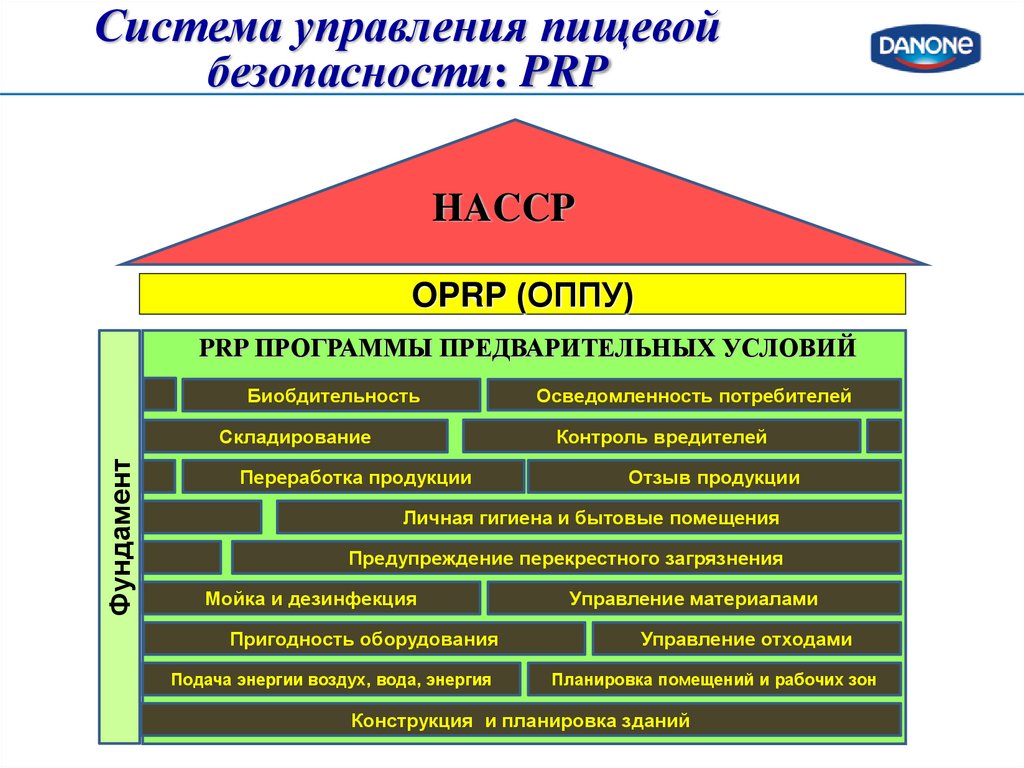 Система управления пищевой безопасности: PRP

DANONE

HACCP

OPRP (ОППУ)

Фундамент

PRP ПРОГРАММЫ ПРЕДВАРИТЕЛЬНЫХ УСЛОВИЙ

Биобдительность

Осведомленность потребителей

Складирование

Контроль вредителей

Переработка продукции

Отзыв продукции

Личная гигиена и бытовые помещения

Предупреждение перекрестного загрязнения

Мойка и дезинфекция

Управление материалами

Пригодность оборудования

Управление отходами

Подача энергии воздух, вода, энергия

Планировка помещений и рабочих зон

Конструкция и планировка зданий